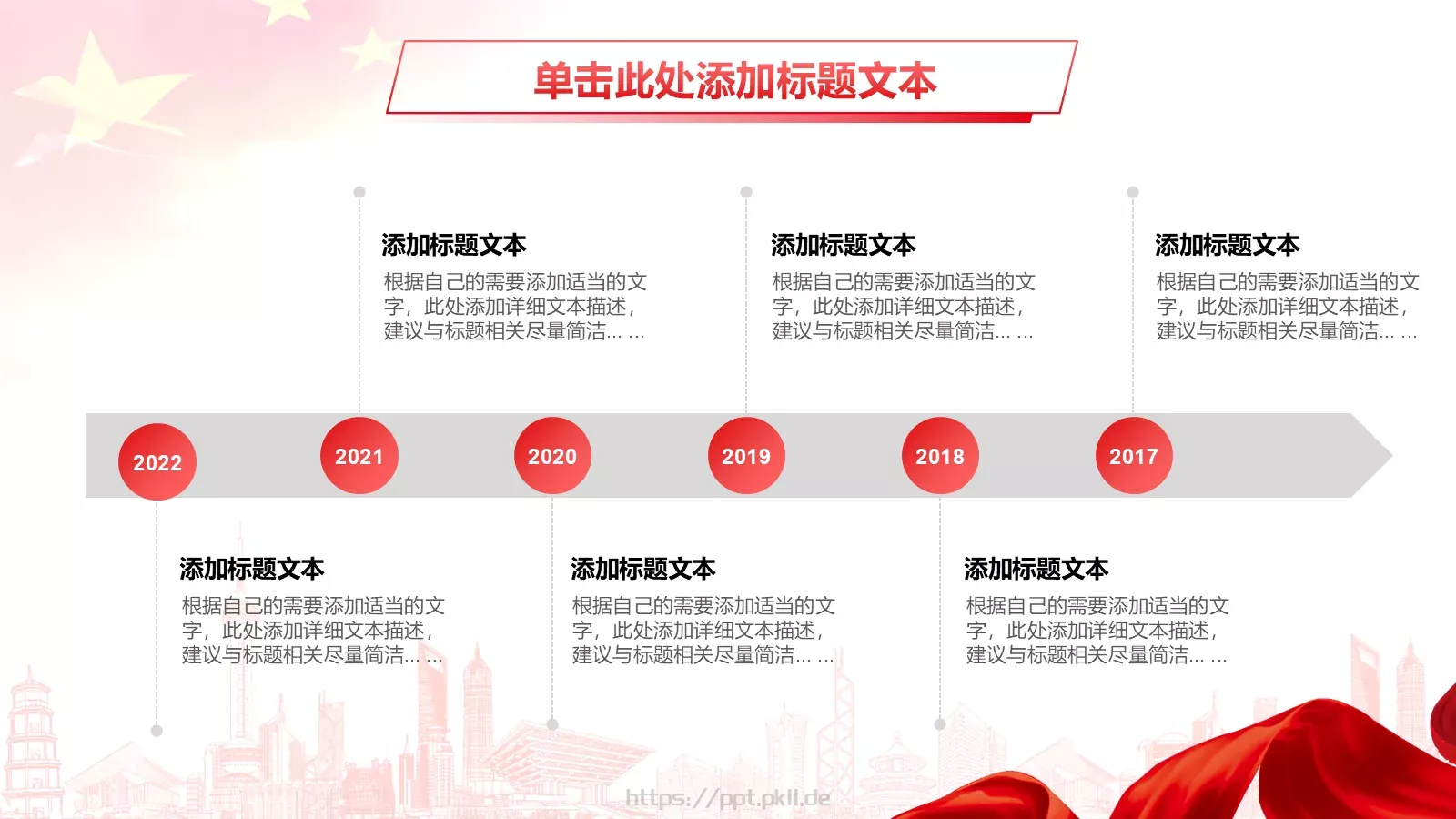 单击此处添加标题文本

添加标题文本
根据自己的需要添加适当的文字，此处添加详细文本描述，建议与标题相关尽量简洁... ...

添加标题文本
根据自己的需要添加适当的文字，此处添加详细文本描述，建议与标题相关尽量简洁... ...

添加标题文本
根据自己的需要添加适当的文字，此处添加详细文本描述，建议与标题相关尽量简洁... ...

2022

2021

2020

2019

2018

2017

添加标题文本
根据自己的需要添加适当的文字，此处添加详细文本描述，建议与标题相关尽量简洁... ...

添加标题文本
根据自己的需要添加适当的文字，此处添加详细文本描述，建议与标题相关尽量简洁... ...

添加标题文本
根据自己的需要添加适当的文字，此处添加详细文本描述，建议与标题相关尽量简洁... ...

https://ppt.pkll.de